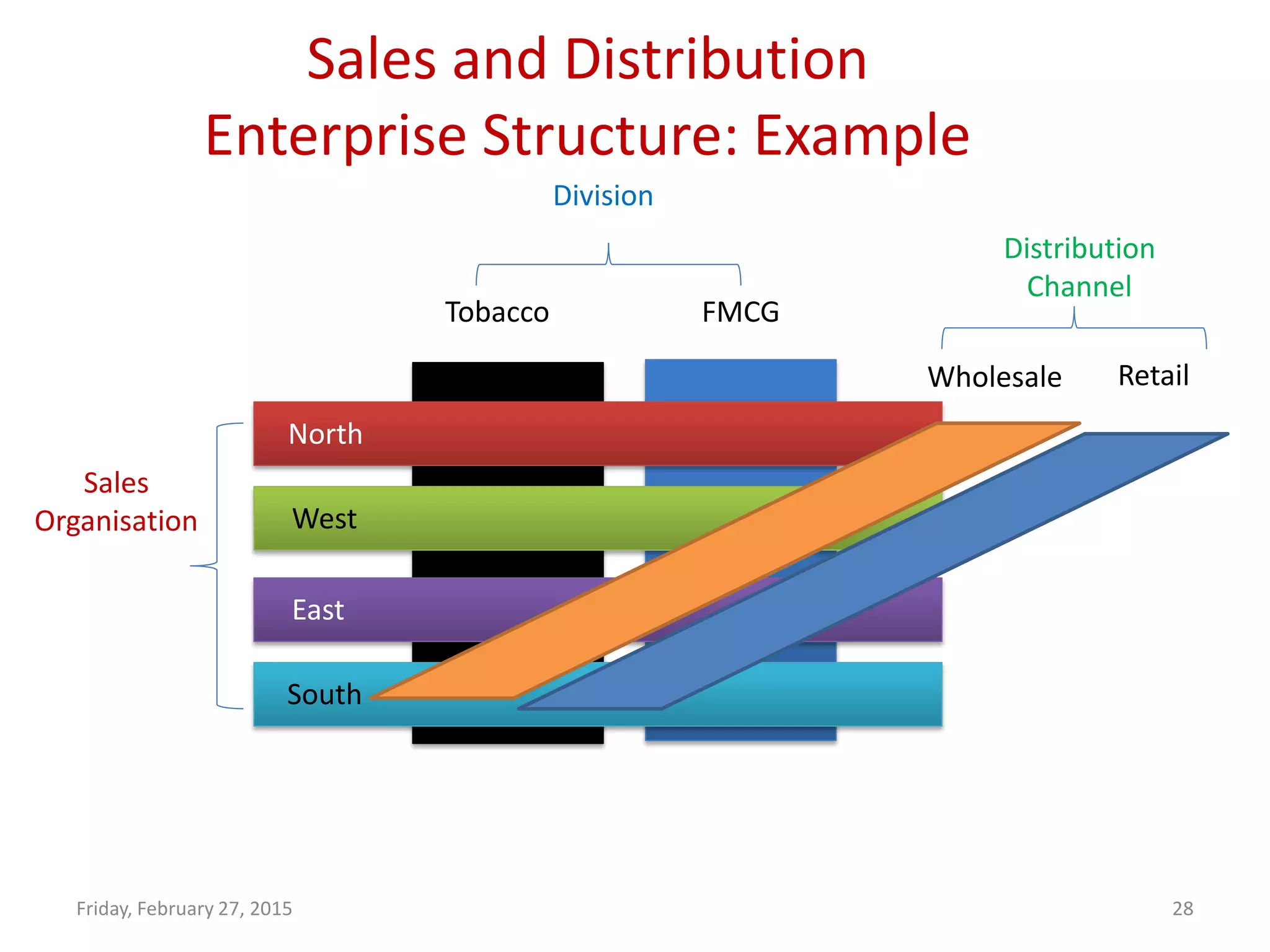 Sales and Distribution Enterprise Structure: Example

Division

Tobacco

FMCG

Distribution Channel

Wholesale

Retail

Sales Organisation

North

West

East

South

Friday, February 27, 2015

28